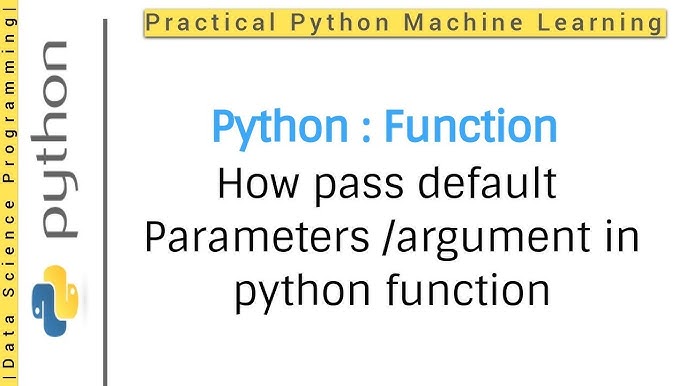 |Data Science Programming|

python

Practical Python Machine Learning

Python : Function
How pass default Parameters /argument in python function